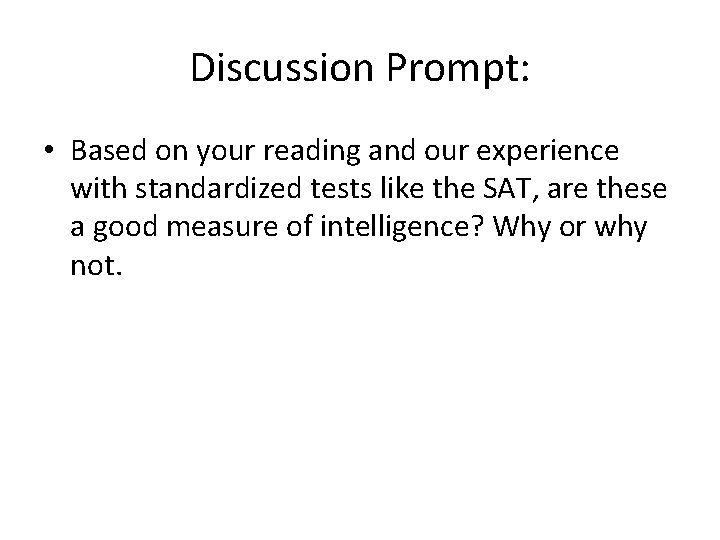 Discussion Prompt:

• Based on your reading and our experience with standardized tests like the SAT, are these a good measure of intelligence? Why or why not.